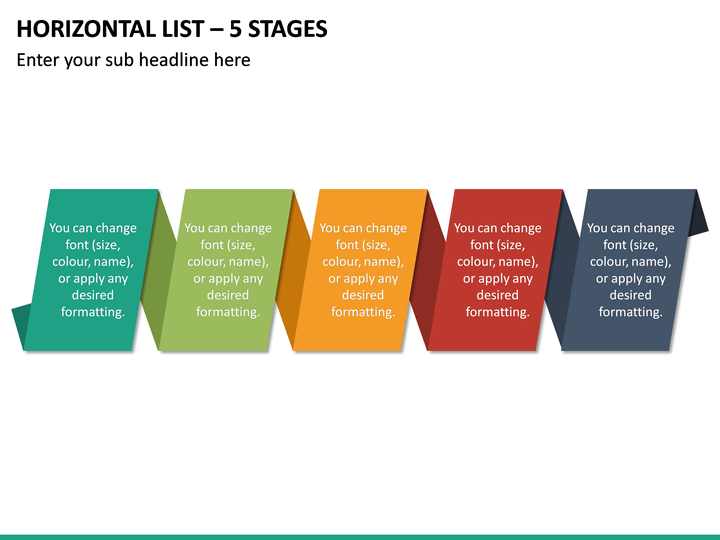 HORIZONTAL LIST – 5 STAGES

Enter your sub headline here

You can change font (size, colour, name), or apply any desired formatting.

You can change font (size, colour, name), or apply any desired formatting.

You can change font (size, colour, name), or apply any desired formatting.

You can change font (size, colour, name), or apply any desired formatting.

You can change font (size, colour, name), or apply any desired formatting.